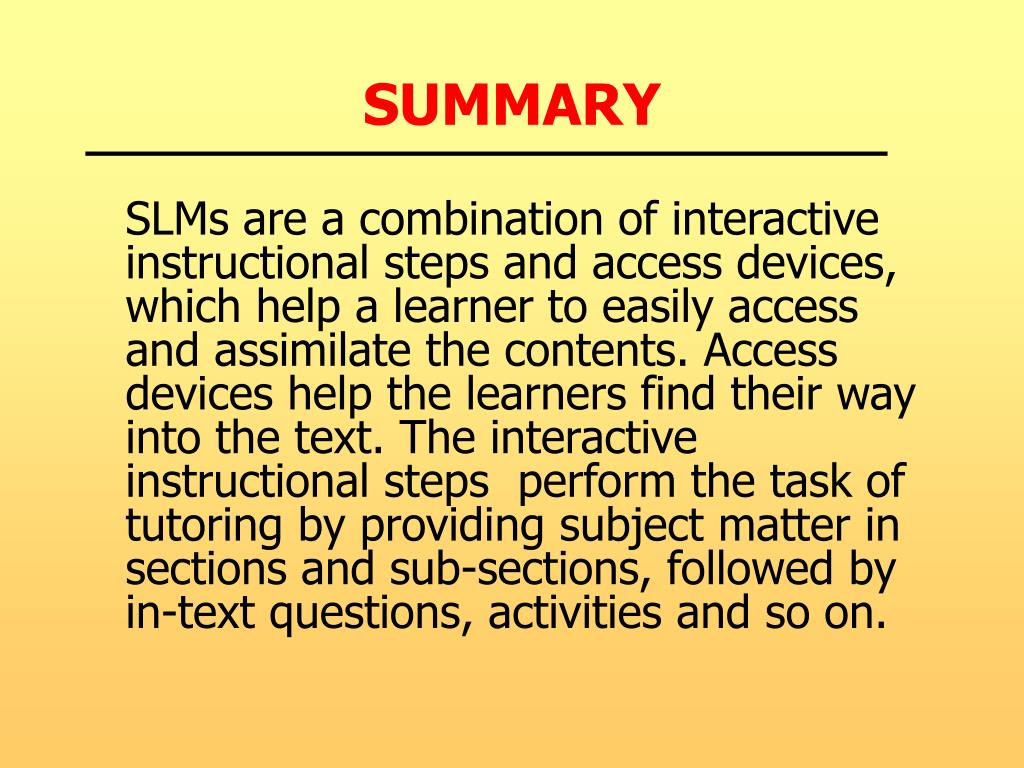 SUMMARY

SLMs are a combination of interactive instructional steps and access devices, which help a learner to easily access and assimilate the contents. Access devices help the learners find their way into the text. The interactive instructional steps  perform the task of tutoring by providing subject matter in sections and sub-sections, followed by in-text questions, activities and so on.